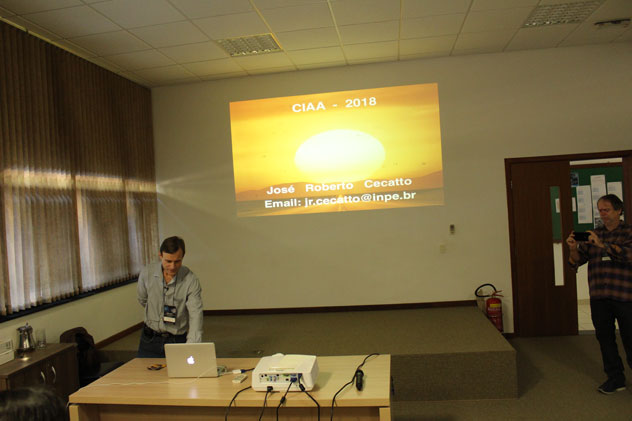 CIAA - 2018

José Roberto Cecatto
Email: jr.cecatto@inpe.br